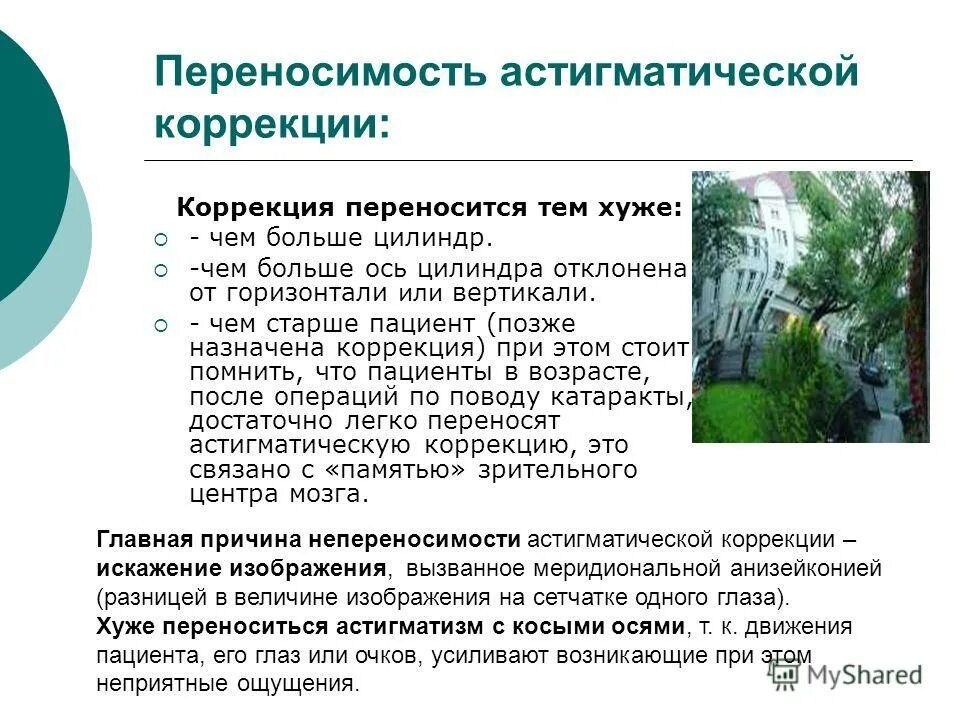 Переносимость астигматической коррекции:

Коррекция переносится тем хуже:

- чем больше цилиндр.

-чем больше ось цилиндра отклонена от горизонтали или вертикали.

- чем старше пациент (позже назначена коррекция) при этом стоит помнить, что пациенты в возрасте, после операций по поводу катаракты, достаточно легко переносят астигматическую коррекцию, это связано с «памятью» зрительного центра мозга.

Главная причина непереносимости астигматической коррекции – искажение изображения, вызванное меридиональной анизейконией (разницей в величине изображения на сетчатке одного глаза).
Хуже переноситься астигматизм с косыми осями, т. к. движения пациента, его глаз или очков, усиливают возникающие при этом неприятные ощущения.

MyShared